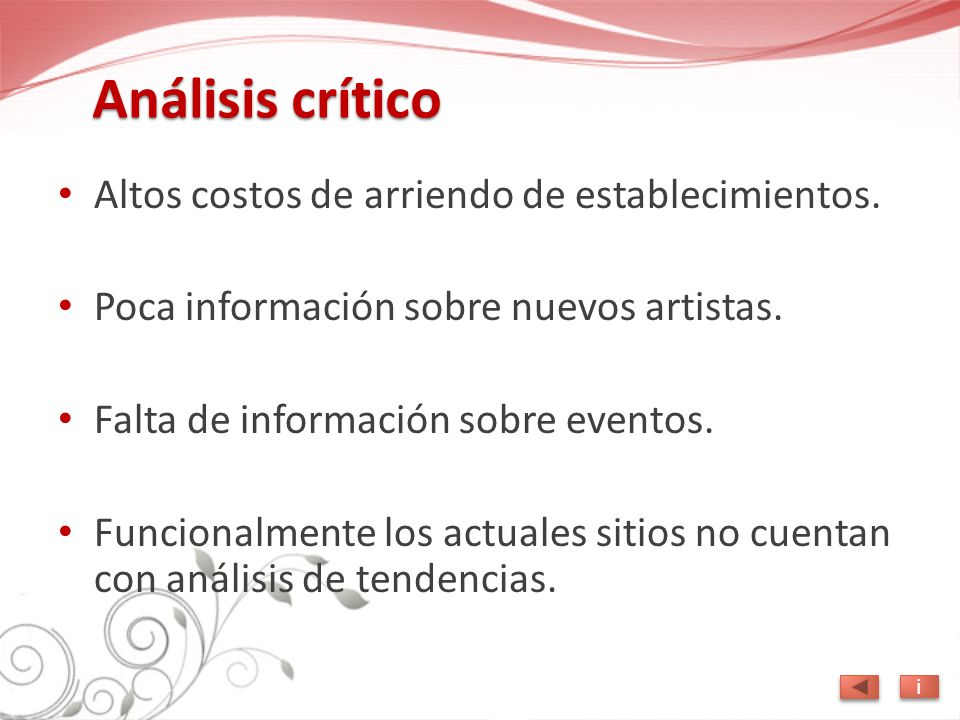 Análisis crítico

• Altos costos de arriendo de establecimientos.

• Poca información sobre nuevos artistas.

• Falta de información sobre eventos.

• Funcionalmente los actuales sitios no cuentan con análisis de tendencias.

i